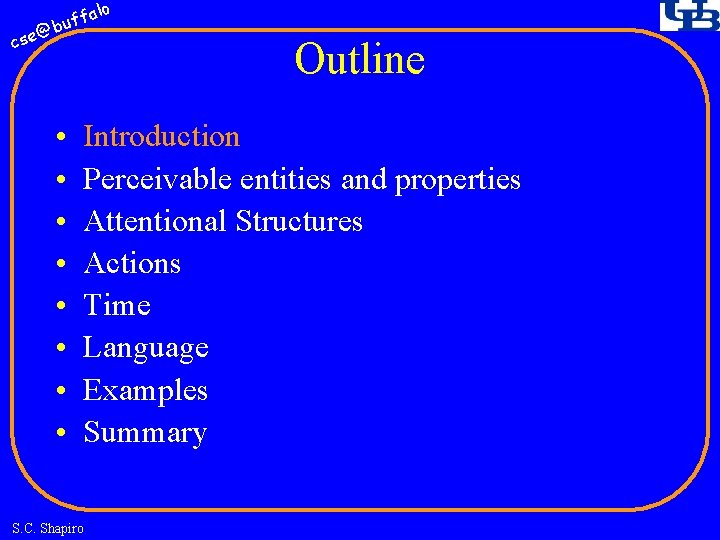 cse@buffalo

UB

Outline

• Introduction
• Perceivable entities and properties
• Attentional Structures
• Actions
• Time
• Language
• Examples
• Summary

S.C. Shapiro